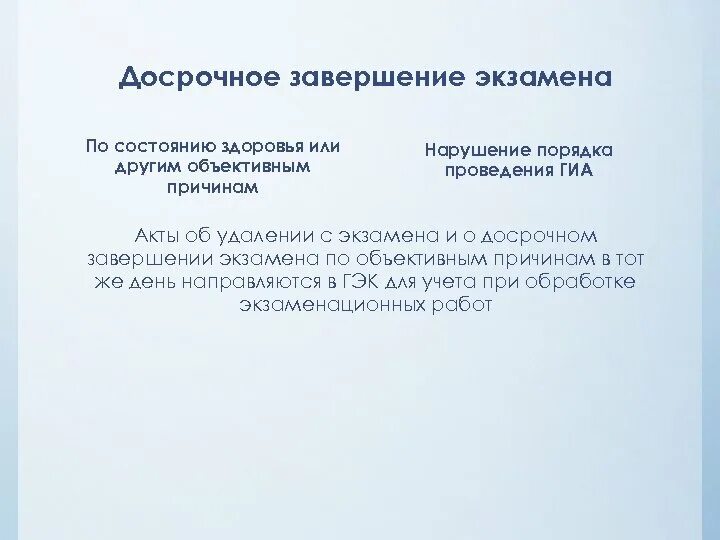 Досрочное завершение экзамена

По состоянию здоровья или другим объективным причинам

Нарушение порядка проведения ГИА

Акты об удалении с экзамена и о досрочном завершении экзамена по объективным причинам в тот же день направляются в ГЭК для учета при обработке экзаменационных работ